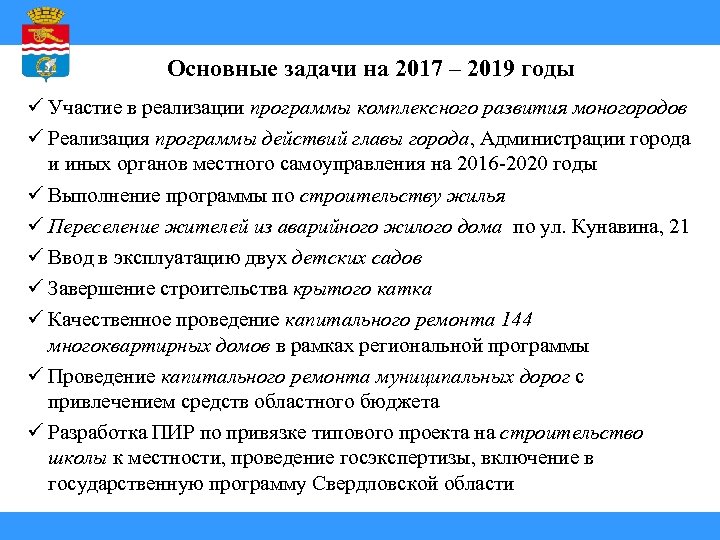 Основные задачи на 2017 – 2019 годы

✓ Участие в реализации программы комплексного развития моногородов

✓ Реализация программы действий главы города, Администрации города и иных органов местного самоуправления на 2016-2020 годы

✓ Выполнение программы по строительству жилья

✓ Переселение жителей из аварийного жилого дома по ул. Кунавина, 21

✓ Ввод в эксплуатацию двух детских садов

✓ Завершение строительства крытого катка

✓ Качественное проведение капитального ремонта 144 многоквартирных домов в рамках региональной программы

✓ Проведение капитального ремонта муниципальных дорог с привлечением средств областного бюджета

✓ Разработка ПИР по привязке типового проекта на строительство школы к местности, проведение госэкспертизы, включение в государственную программу Свердловской области